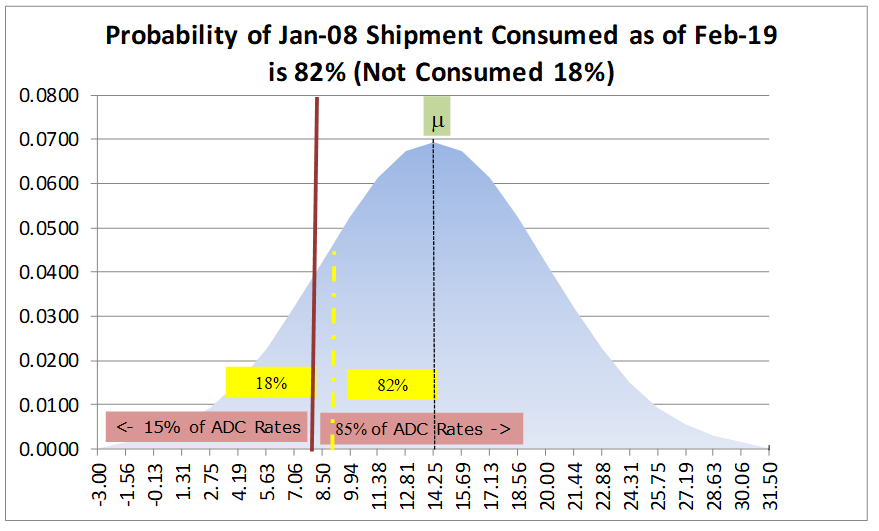 Probability of Jan-08 Shipment Consumed as of Feb-19 is 82% (Not Consumed 18%)

0.0800
0.0700
0.0600
0.0500
0.0400
0.0300
0.0200
0.0100
0.0000

μ

18%
82%

<- 15% of ADC Rates
85% of ADC Rates ->

-3.00
-1.56
-0.13
1.31
2.75
4.19
5.63
7.06
8.50
9.94
11.38
12.81
14.25
15.69
17.13
18.56
20.00
21.44
22.88
24.31
25.75
27.19
28.63
30.06
31.50